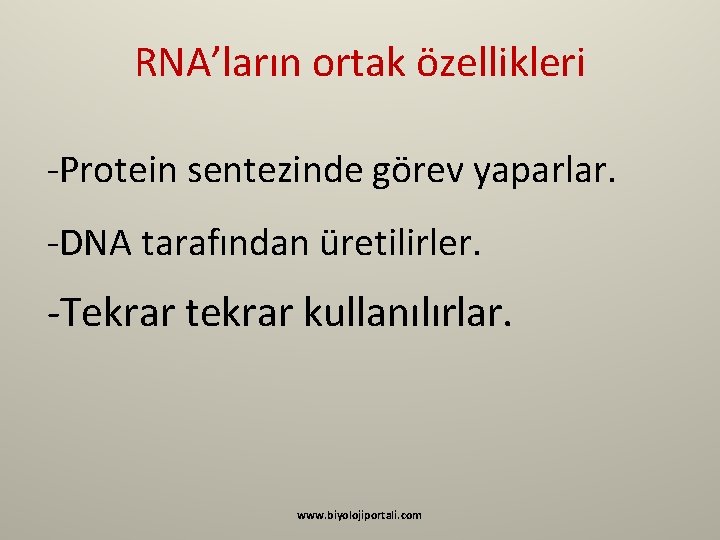 RNA’ların ortak özellikleri

-Protein sentezinde görev yaparlar.

-DNA tarafından üretilirler.

-Tekrar tekrar kullanılırlar.

www.biyolojiportali.com